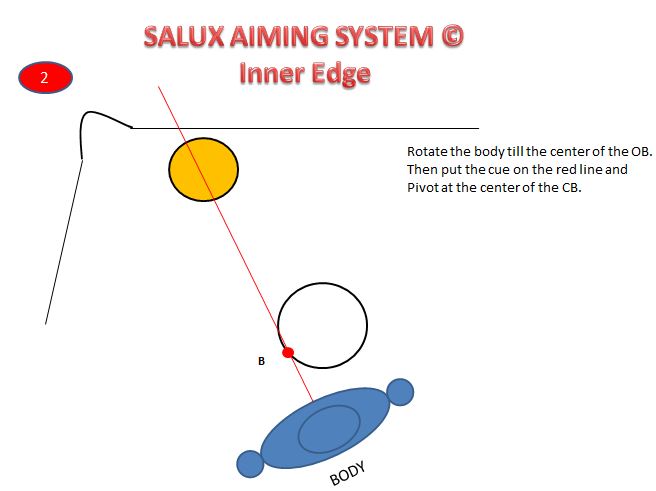 SALUX AIMING SYSTEM ©
Inner Edge

2

Rotate the body till the center of the OB. Then put the cue on the red line and Pivot at the center of the CB.

B

BODY